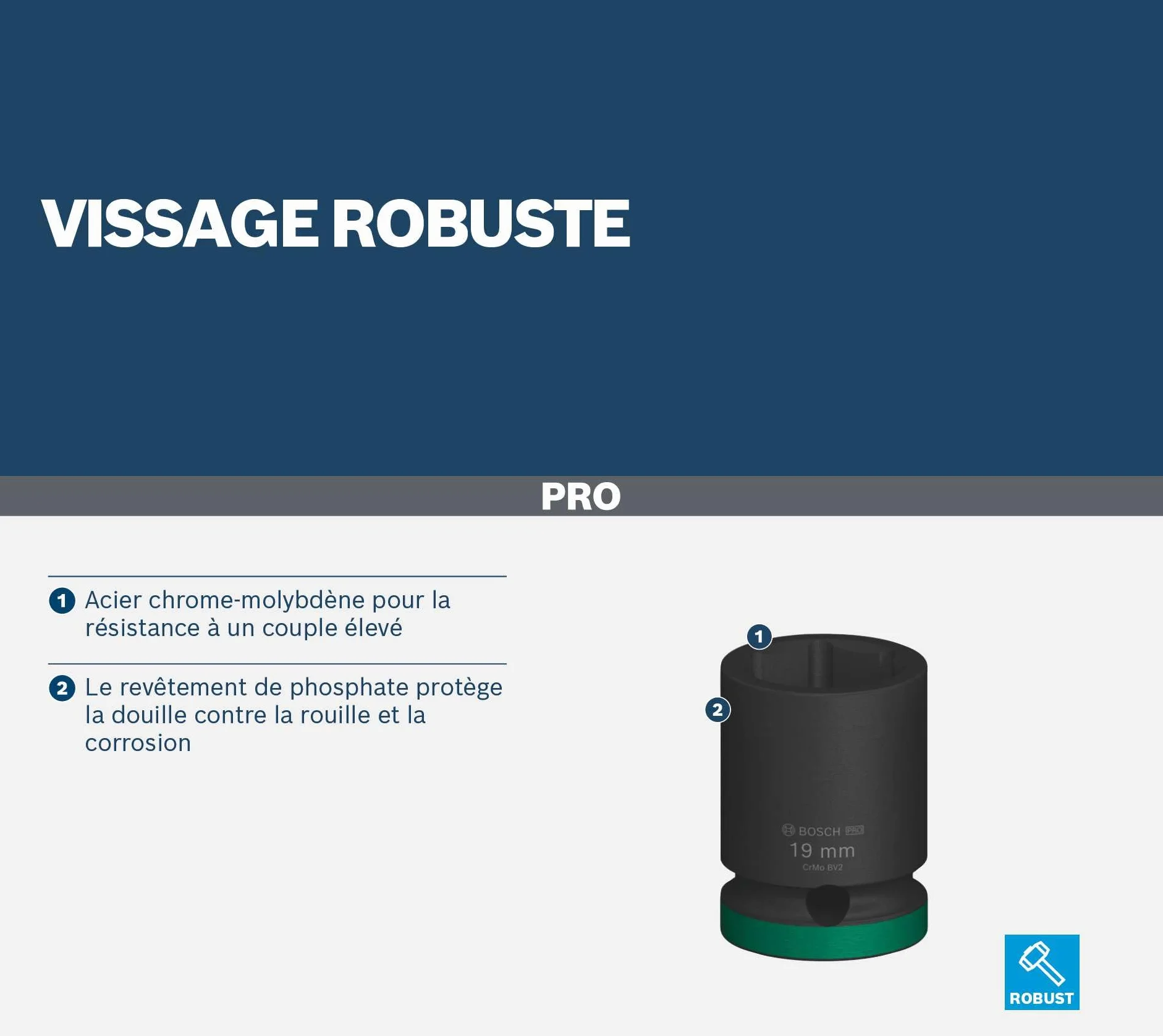 VISSAGE ROBUSTE

PRO

1 Acier chrome-molybdène pour la résistance à un couple élevé

2 Le revêtement de phosphate protège la douille contre la rouille et la corrosion

1

2

BOSCH PRO
19 mm
CrMo BV2

ROBUST